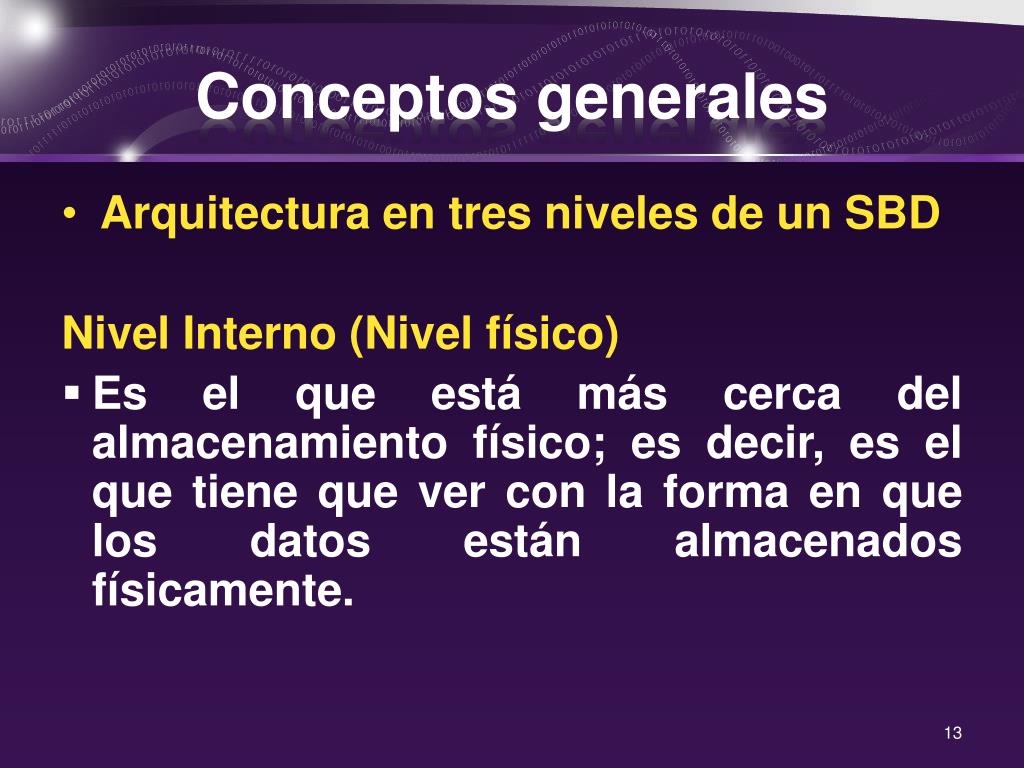 Conceptos generales

• Arquitectura en tres niveles de un SBD

Nivel Interno (Nivel físico)

▪ Es el que está más cerca del almacenamiento físico; es decir, es el que tiene que ver con la forma en que los datos están almacenados físicamente.

13